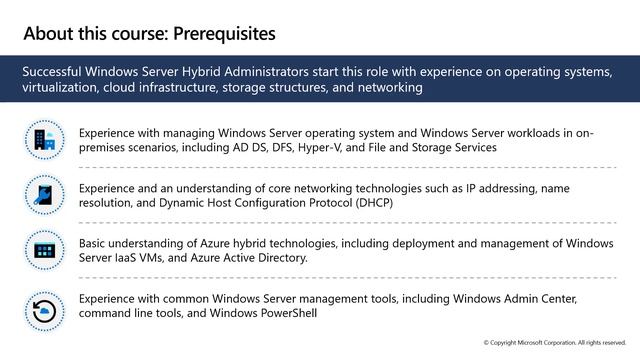 About this course: Prerequisites

Successful Windows Server Hybrid Administrators start this role with experience on operating systems, virtualization, cloud infrastructure, storage structures, and networking

Experience with managing Windows Server operating system and Windows Server workloads in on-premises scenarios, including AD DS, DFS, Hyper-V, and File and Storage Services

Experience and an understanding of core networking technologies such as IP addressing, name resolution, and Dynamic Host Configuration Protocol (DHCP)

Basic understanding of Azure hybrid technologies, including deployment and management of Windows Server IaaS VMs, and Azure Active Directory.

Experience with common Windows Server management tools, including Windows Admin Center, command line tools, and Windows PowerShell

© Copyright Microsoft Corporation. All rights reserved.